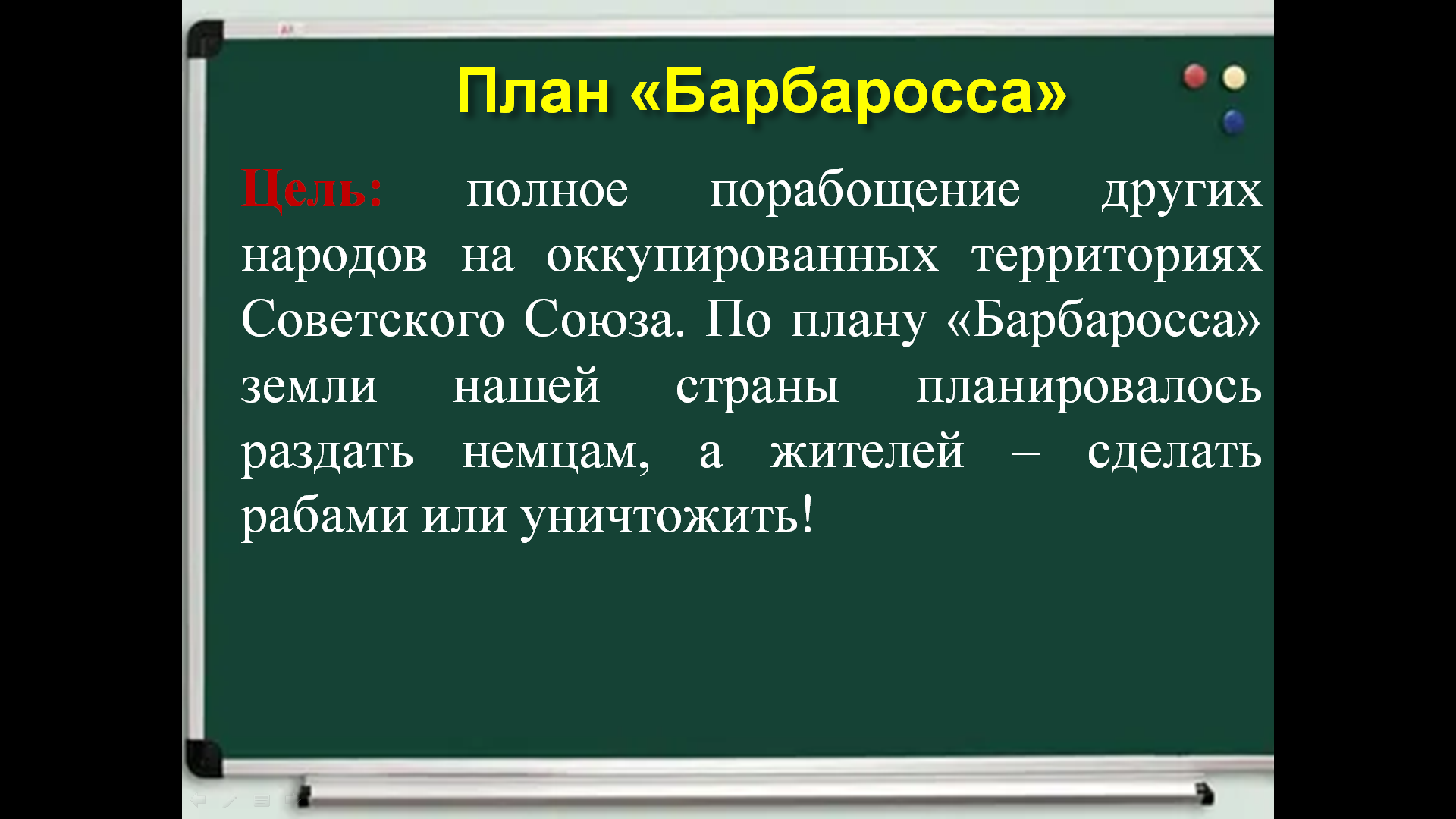 План «Барбаросса»

Цель: полное порабощение других народов на оккупированных территориях Советского Союза. По плану «Барбаросса» земли нашей страны планировалось раздать немцам, а жителей – сделать рабами или уничтожить!